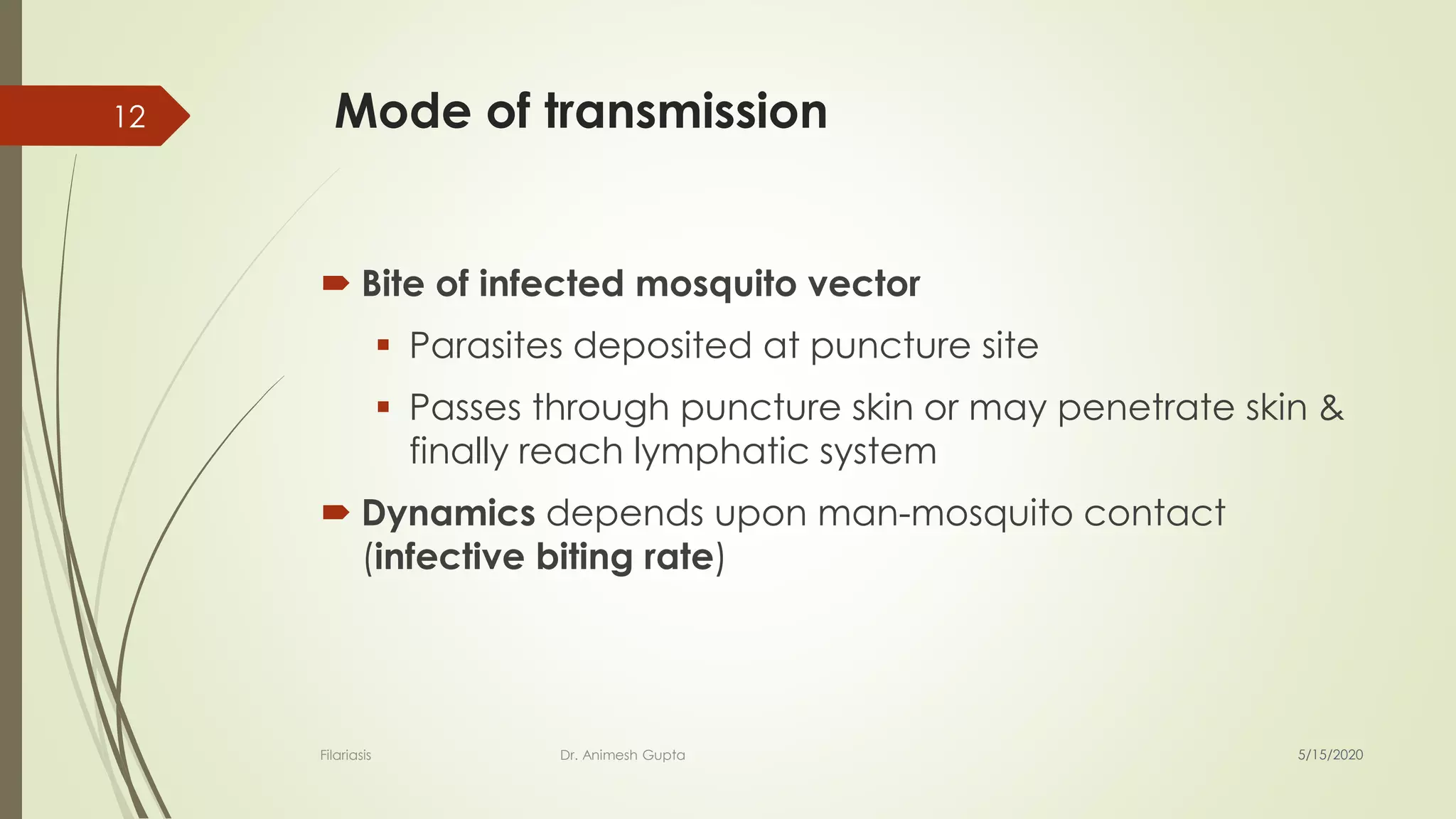 12

Mode of transmission

Bite of infected mosquito vector

Parasites deposited at puncture site

Passes through puncture skin or may penetrate skin & finally reach lymphatic system

Dynamics depends upon man-mosquito contact (infective biting rate)

Filariasis

Dr. Animesh Gupta

5/15/2020